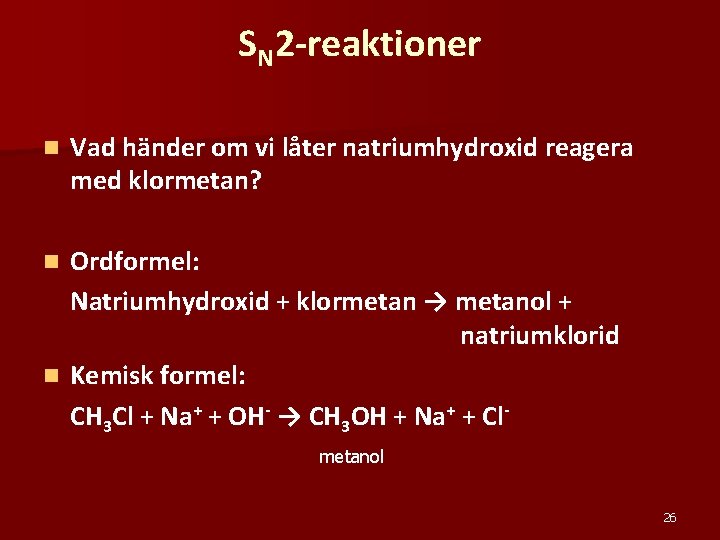 $S_N2$-reaktioner

Vad händer om vi låter natriumhydroxid reagera med klormetan?

Ordformel:

Natriumhydroxid + klormetan → metanol + natriumklorid

Kemisk formel:

$CH_3Cl + Na^+ + OH^- \rightarrow CH_3OH + Na^+ + Cl^-$

metanol

26